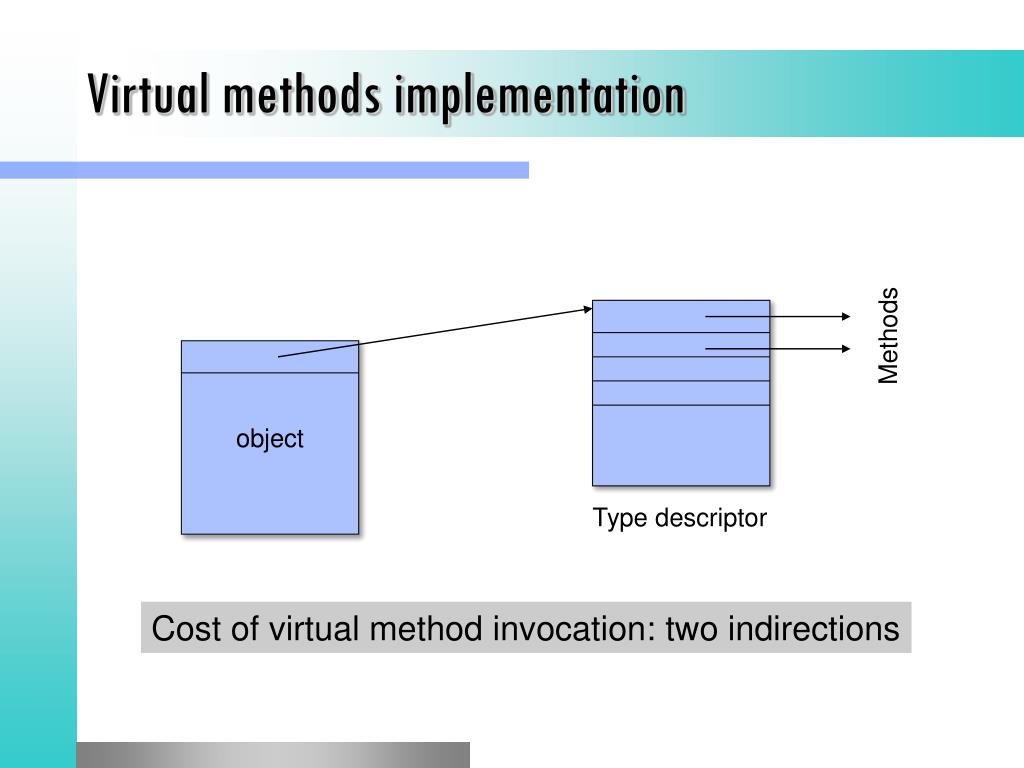 Virtual methods implementation

object

Type descriptor

Methods

Cost of virtual method invocation: two indirections